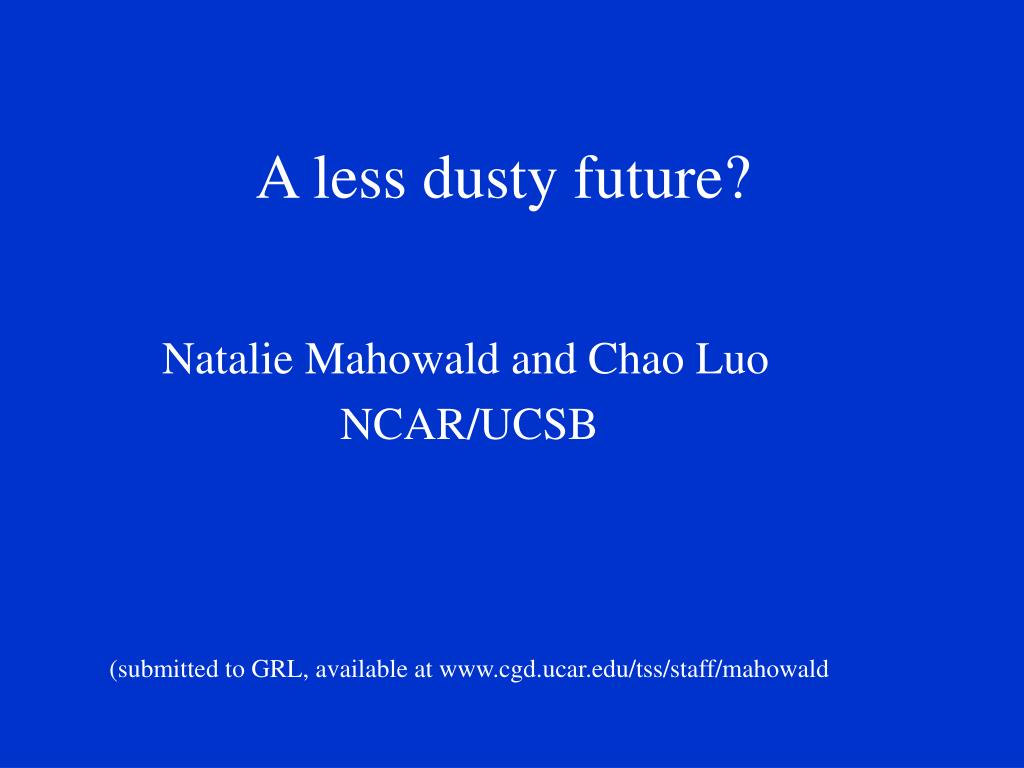 A less dusty future?

Natalie Mahowald and Chao Luo
NCAR/UCSB

(submitted to GRL, available at www.cgd.ucar.edu/tss/staff/mahowald